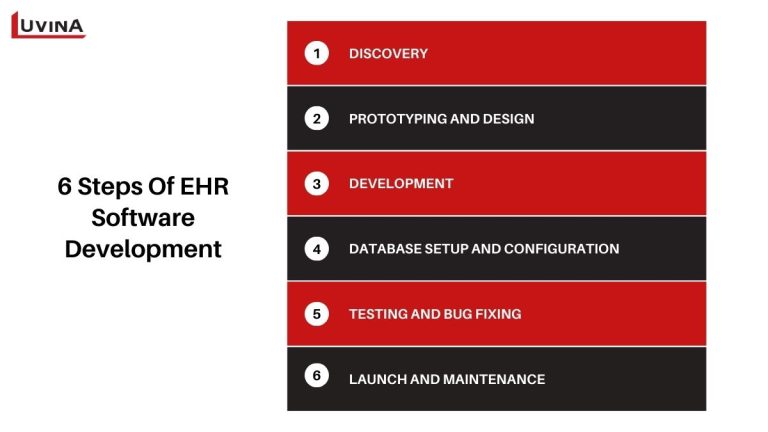 LUVINA

6 Steps Of EHR Software Development

1 DISCOVERY

2 PROTOTYPING AND DESIGN

3 DEVELOPMENT

4 DATABASE SETUP AND CONFIGURATION

5 TESTING AND BUG FIXING

6 LAUNCH AND MAINTENANCE